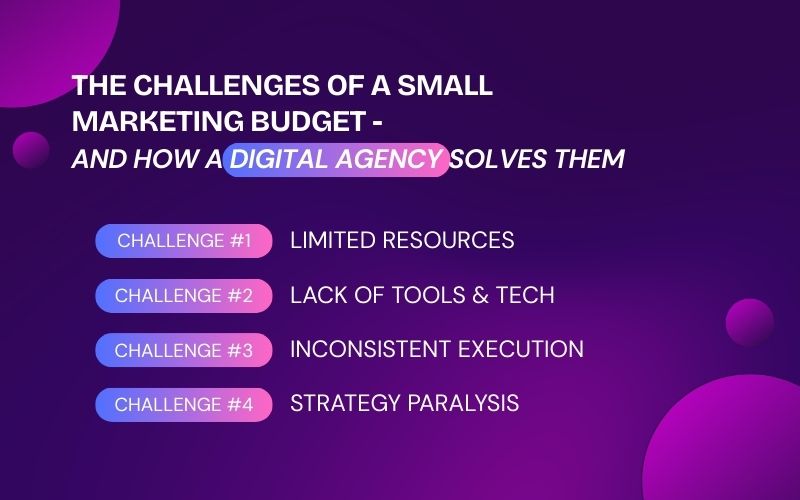 THE CHALLENGES OF A SMALL MARKETING BUDGET -
AND HOW A DIGITAL AGENCY SOLVES THEM

CHALLENGE #1 LIMITED RESOURCES
CHALLENGE #2 LACK OF TOOLS & TECH
CHALLENGE #3 INCONSISTENT EXECUTION
CHALLENGE #4 STRATEGY PARALYSIS